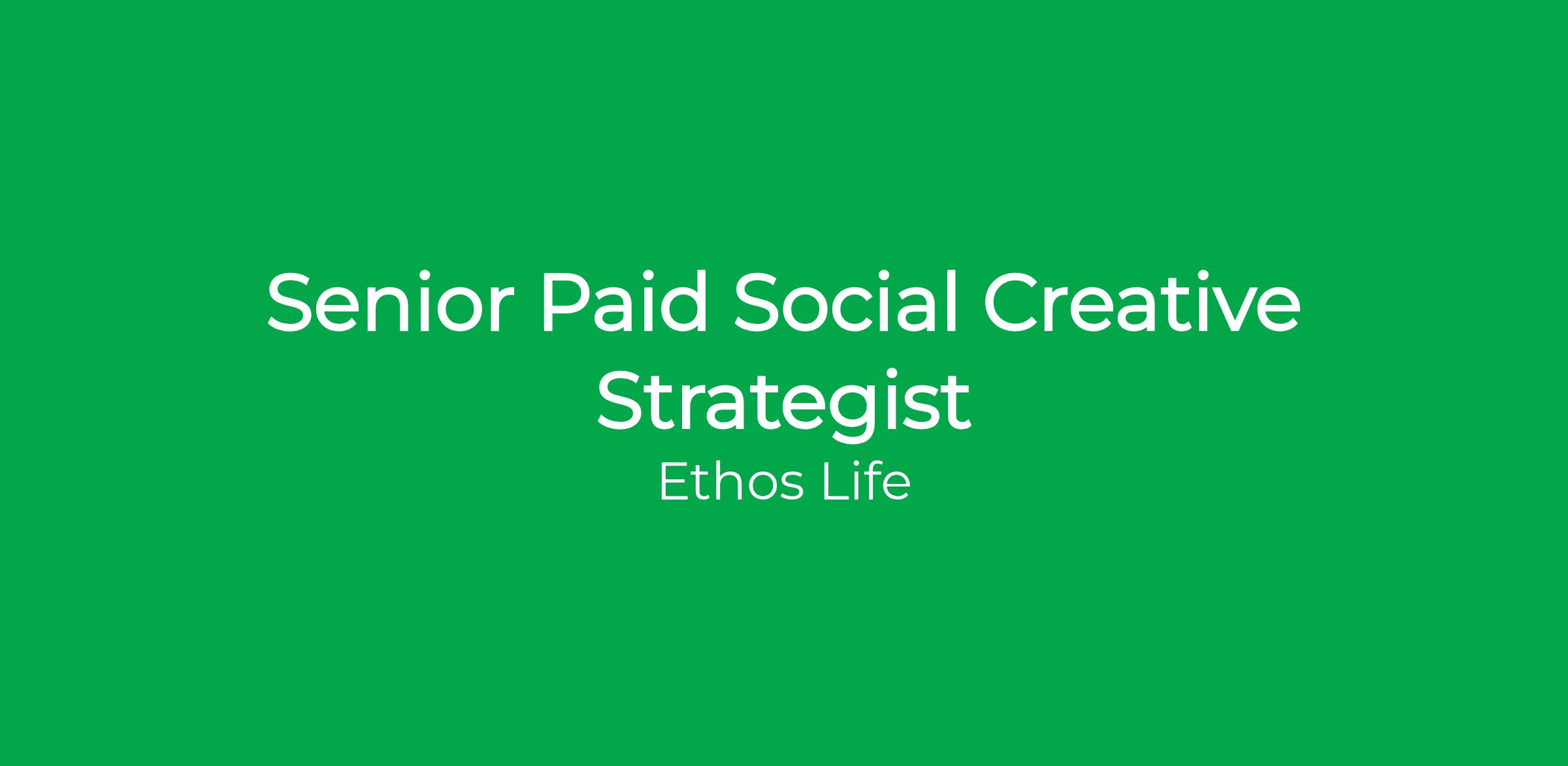 Senior Paid Social Creative Strategist

Ethos Life